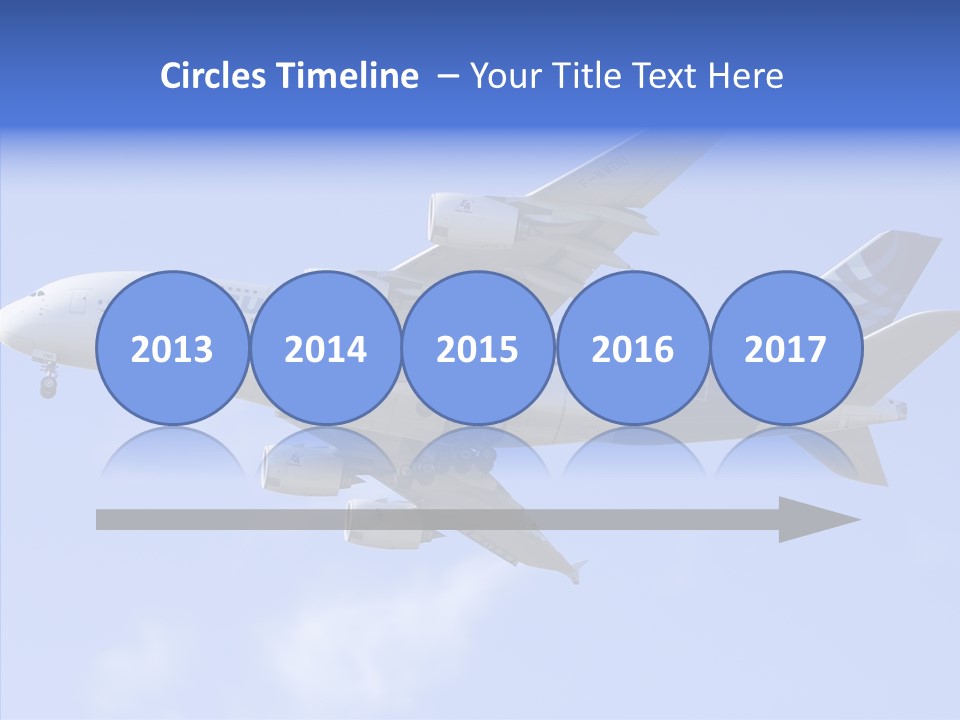 Circles Timeline – Your Title Text Here

2013

2014

2015

2016

2017